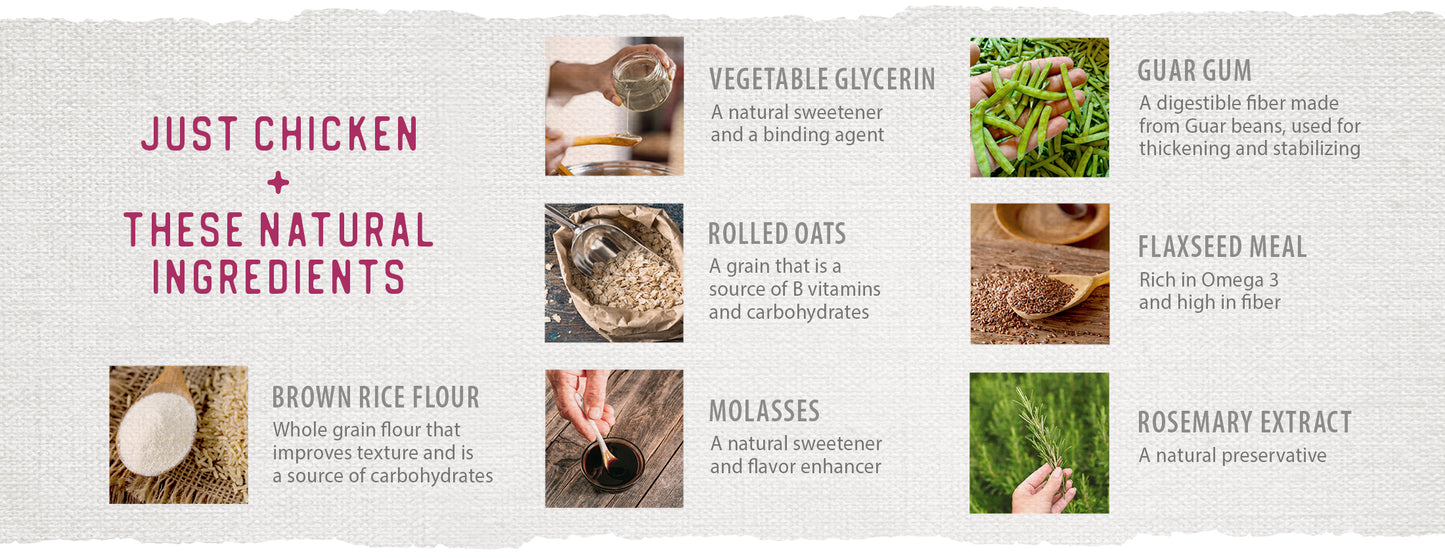 JUST CHICKEN
+
THESE NATURAL INGREDIENTS

BROWN RICE FLOUR
Whole grain flour that improves texture and is a source of carbohydrates

VEGETABLE GLYCERIN
A natural sweetener and a binding agent

ROLLED OATS
A grain that is a source of B vitamins and carbohydrates

MOLASSES
A natural sweetener and flavor enhancer

GUAR GUM
A digestible fiber made from Guar beans, used for thickening and stabilizing

FLAXSEED MEAL
Rich in Omega 3 and high in fiber

ROSEMARY EXTRACT
A natural preservative